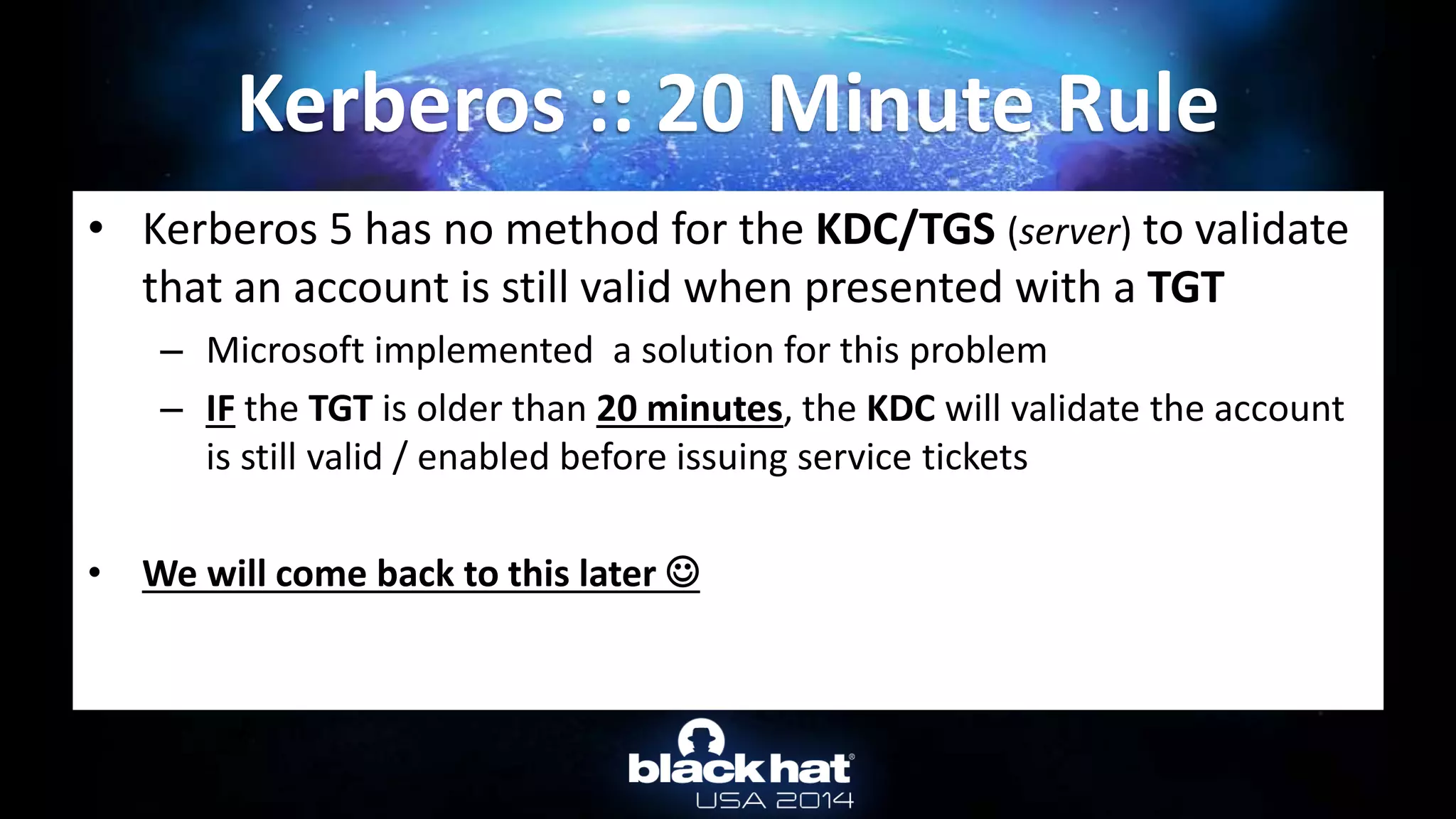 Kerberos :: 20 Minute Rule

• Kerberos 5 has no method for the KDC/TGS (server) to validate that an account is still valid when presented with a TGT
– Microsoft implemented  a solution for this problem
– IF the TGT is older than 20 minutes, the KDC will validate the account is still valid / enabled before issuing service tickets

• We will come back to this later ☺

black hat
USA 2014